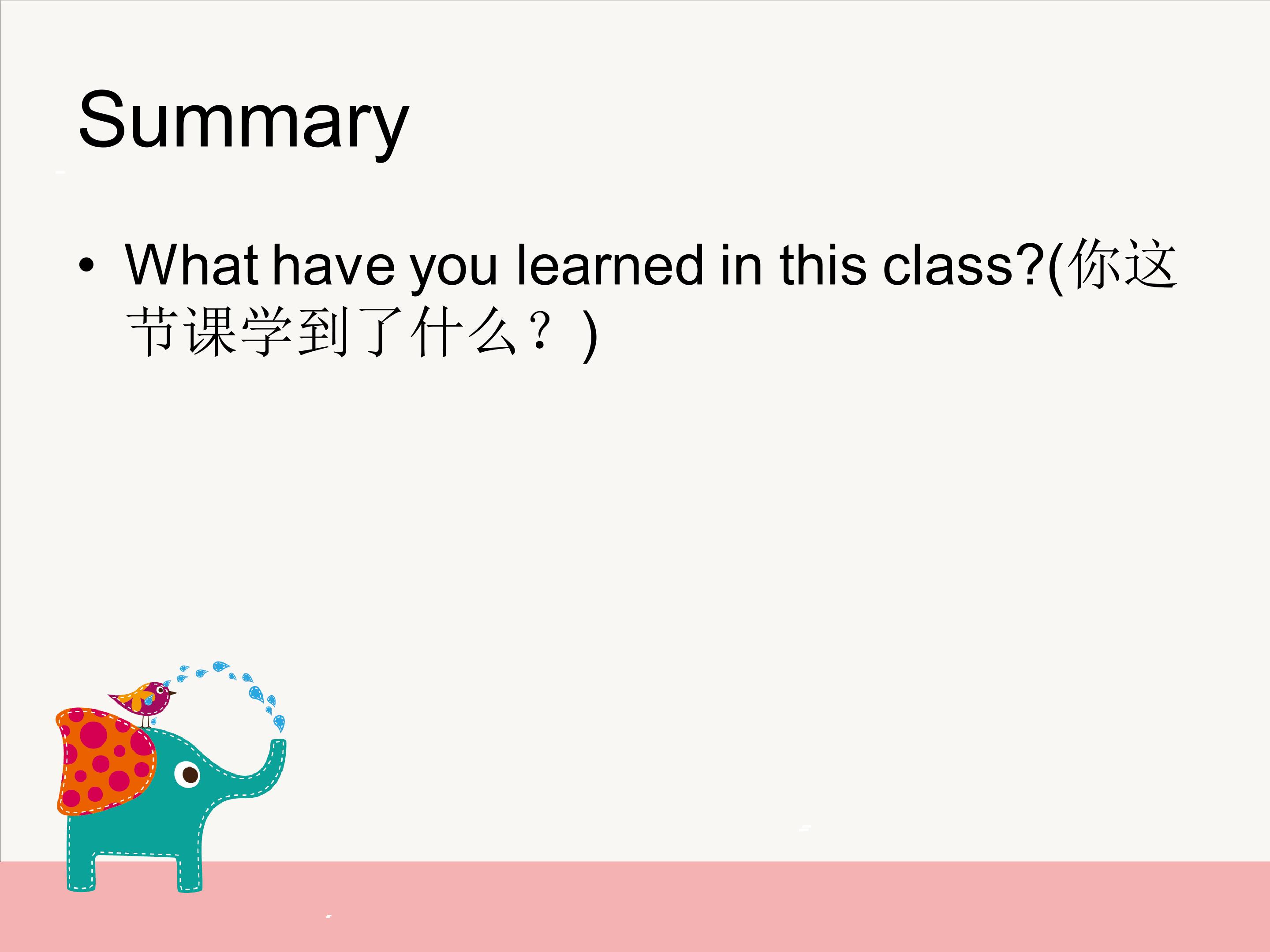 Summary

• What have you learned in this class?(你这节课学到了什么？)